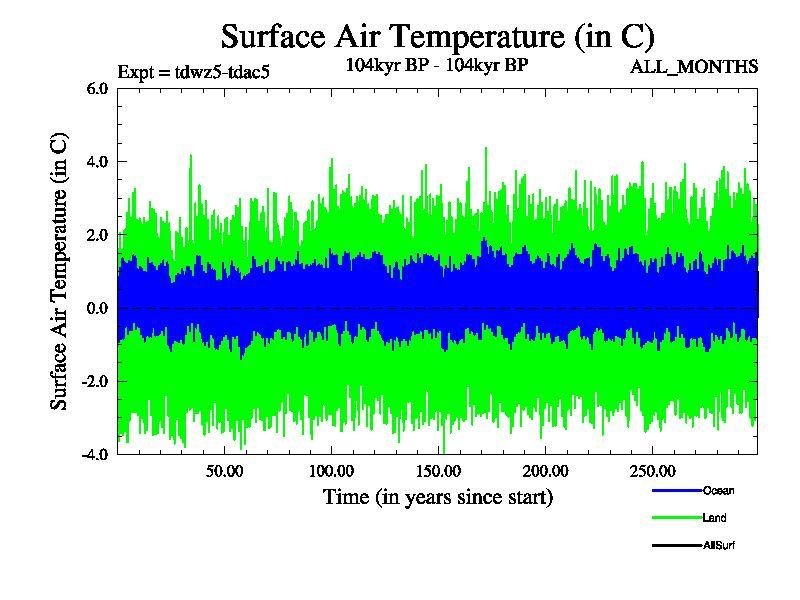 Surface Air Temperature (in C)

Expt = tdwz5-tdac5

104kyr BP - 104kyr BP

ALL_MONTHS

Surface Air Temperature (in C)

6.0
4.0
2.0
0.0
-2.0
-4.0

50.00
100.00
150.00
200.00
250.00

Time (in years since start)

Ocean

Land

AllSurf